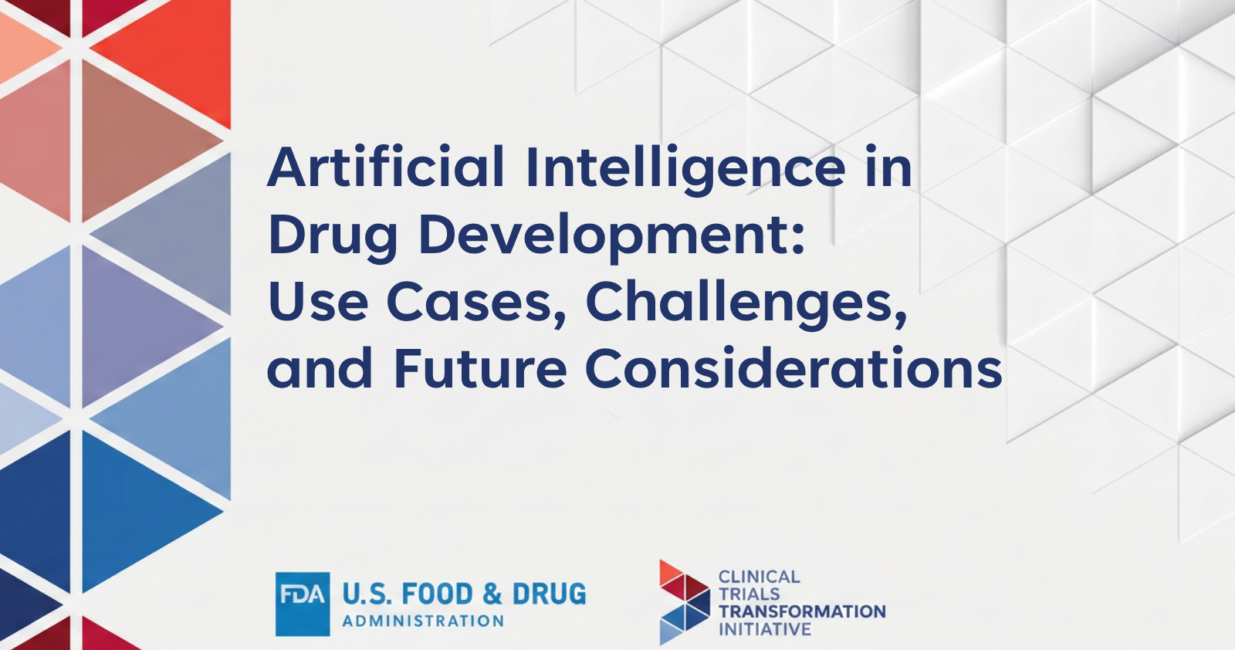 Artificial Intelligence in Drug Development: Use Cases, Challenges, and Future Considerations

FDA U.S. FOOD & DRUG ADMINISTRATION

CLINICAL TRIALS TRANSFORMATION INITIATIVE